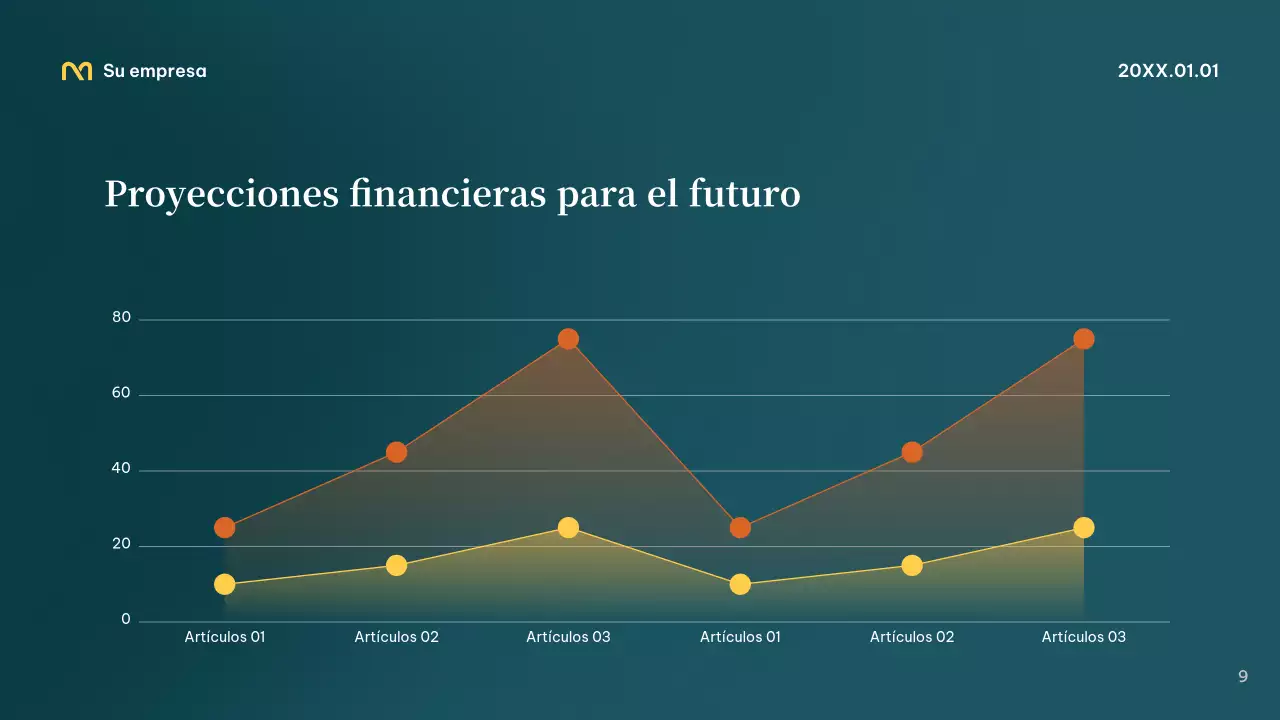 Su empresa

20XX.01.01

Proyecciones financieras para el futuro

80
60
40
20
0

Artículos 01
Artículos 02
Artículos 03
Artículos 01
Artículos 02
Artículos 03

9